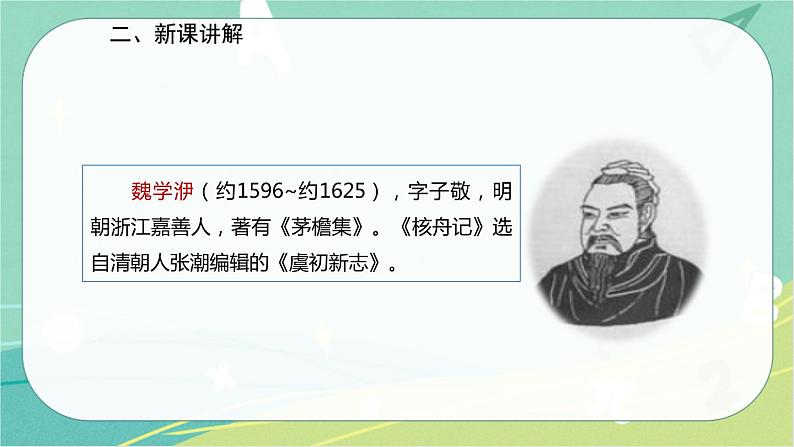 二、新课讲解

魏学洢（约1596~约1625），字子敬，明朝浙江嘉善人，著有《茅檐集》。《核舟记》选自清朝人张潮编辑的《虞初新志》。